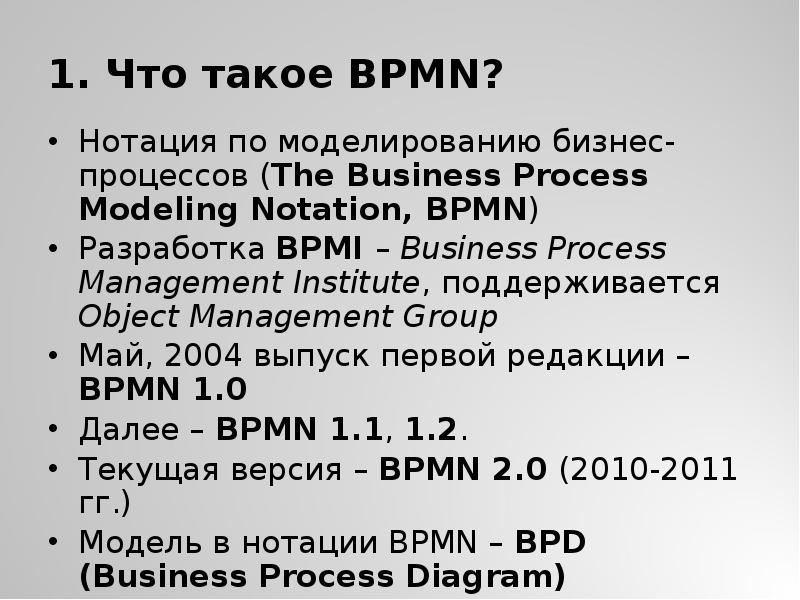 1. Что такое BPMN?

• Нотация по моделированию бизнес-процессов (The Business Process Modeling Notation, BPMN)
• Разработка BPMI – Business Process Management Institute, поддерживается Object Management Group
• Май, 2004 выпуск первой редакции – BPMN 1.0
• Далее – BPMN 1.1, 1.2.
• Текущая версия – BPMN 2.0 (2010-2011 гг.)
• Модель в нотации BPMN – BPD (Business Process Diagram)